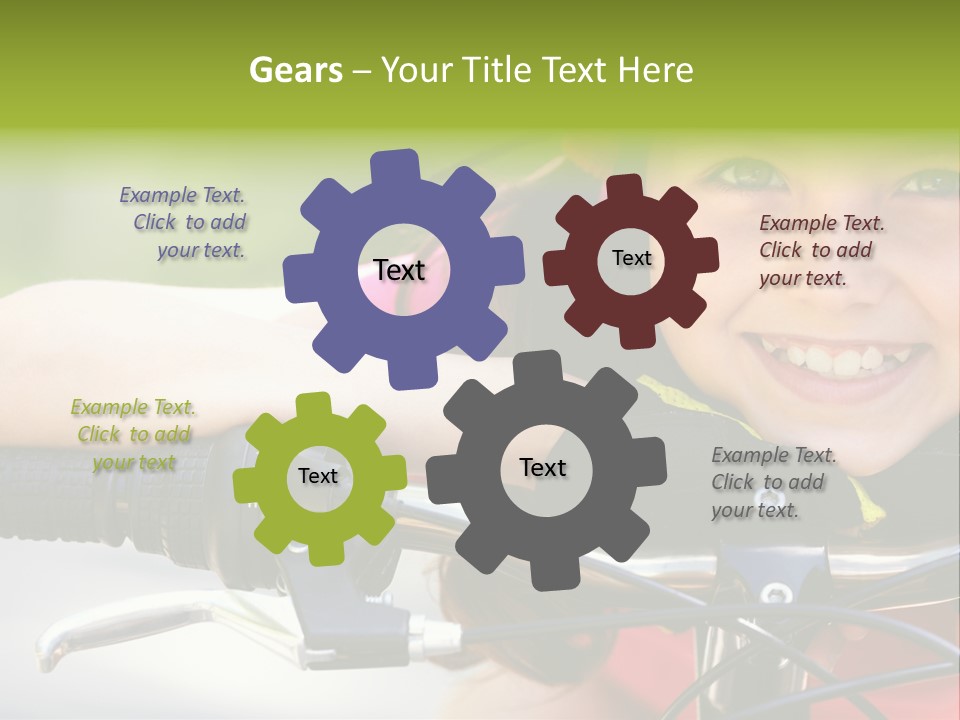 Gears – Your Title Text Here

Example Text. Click to add your text.

Text

Text

Example Text. Click to add your text.

Example Text. Click to add your text

Text

Text

Example Text. Click to add your text.